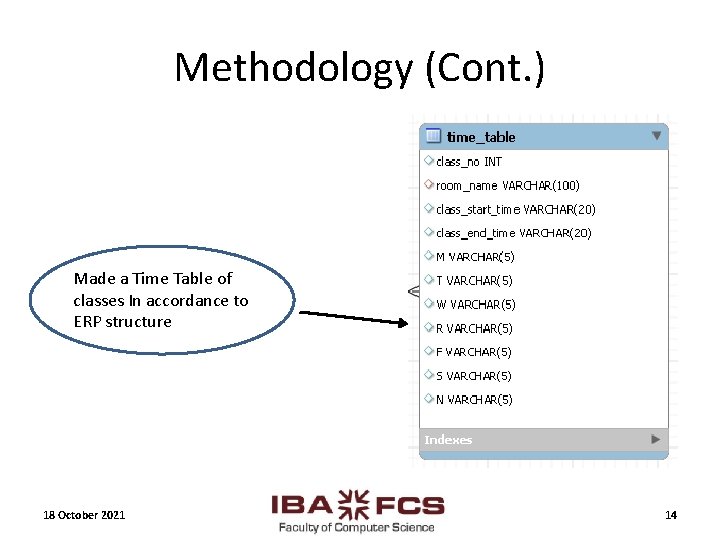 Methodology (Cont.)

Made a Time Table of classes In accordance to ERP structure

time_table
class_no INT
room_name VARCHAR(100)
class_start_time VARCHAR(20)
class_end_time VARCHAR(20)
M VARCHAR(5)
T VARCHAR(5)
W VARCHAR(5)
R VARCHAR(5)
F VARCHAR(5)
S VARCHAR(5)
N VARCHAR(5)
Indexes

18 October 2021

IBA FCS
Faculty of Computer Science

14